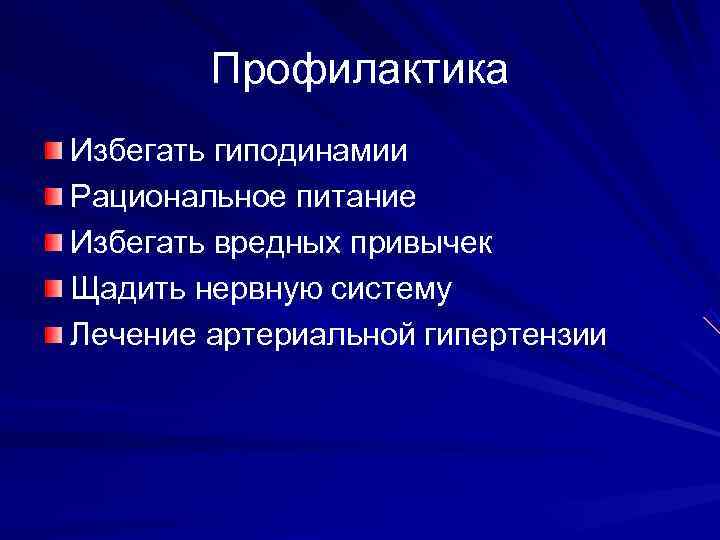 Профилактика

Избегать гиподинамии
Рациональное питание
Избегать вредных привычек
Щадить нервную систему
Лечение артериальной гипертензии